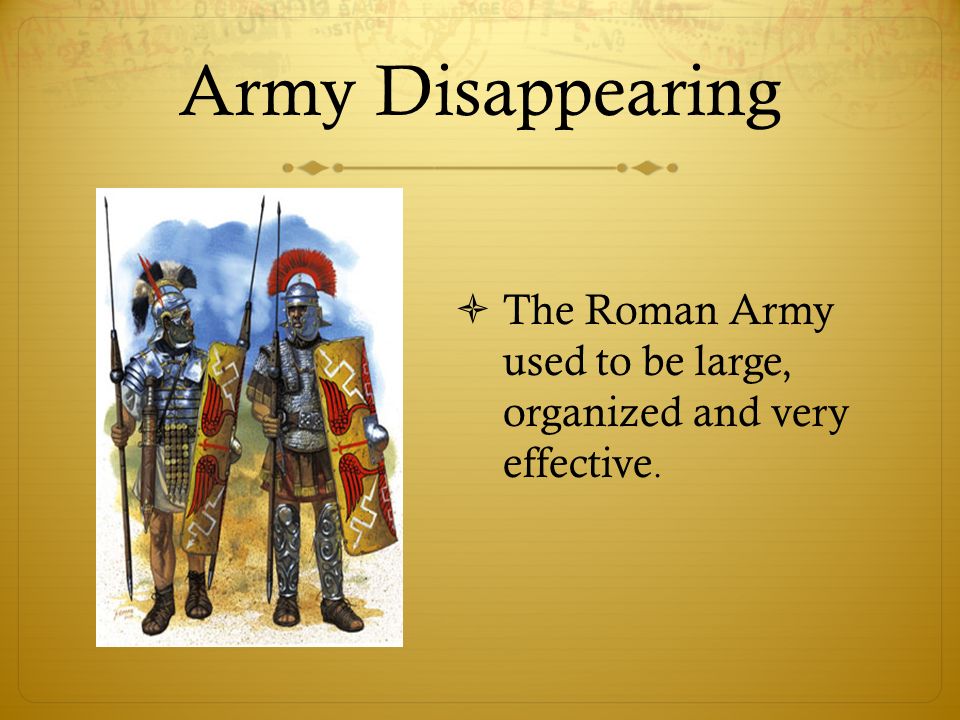 Army Disappearing

The Roman Army used to be large, organized and very effective.